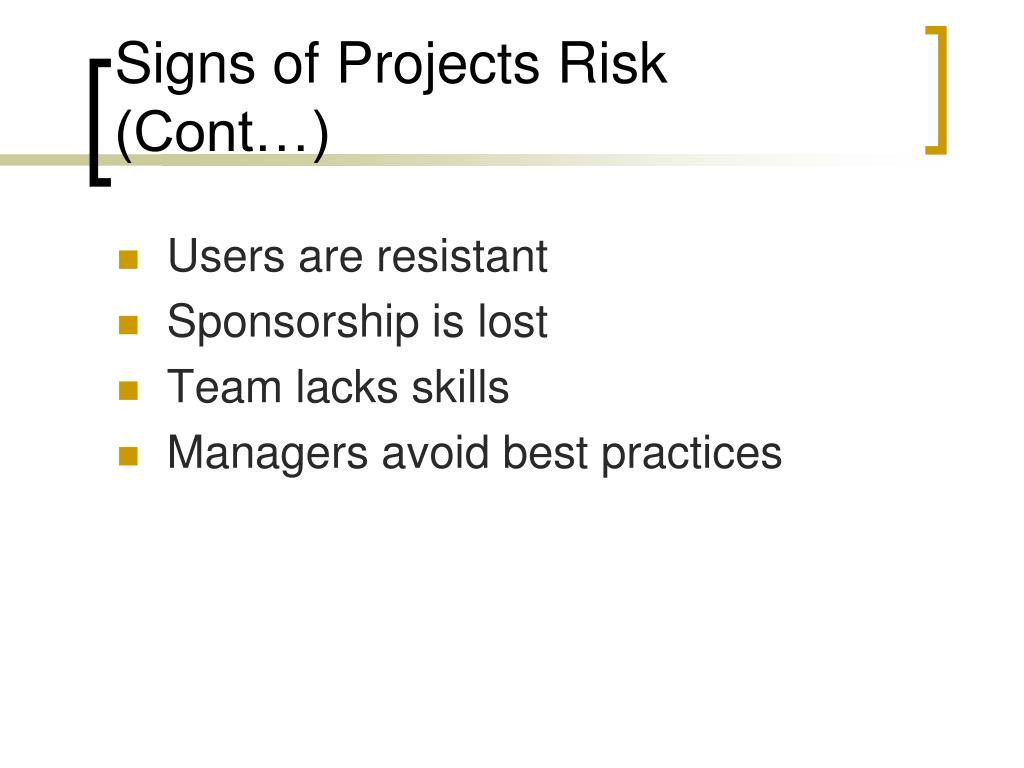 Signs of Projects Risk (Cont…)

- Users are resistant
- Sponsorship is lost
- Team lacks skills
- Managers avoid best practices